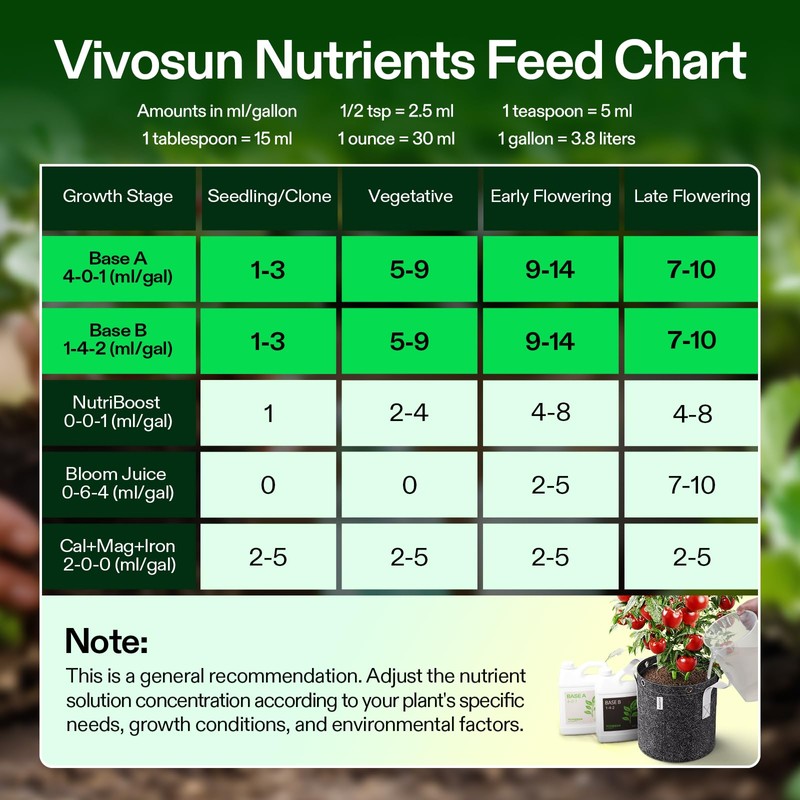 Vivosun Nutrients Feed Chart

Amounts in ml/gallon 1/2 tsp = 2.5 ml 1 teaspoon = 5 ml
1 tablespoon = 15 ml 1 ounce = 30 ml 1 gallon = 3.8 liters

| Growth Stage | Seedling/Clone | Vegetative | Early Flowering | Late Flowering |
|---|---|---|---|---|
| Base A 4-0-1 (ml/gal) | 1-3 | 5-9 | 9-14 | 7-10 |
| Base B 1-4-2 (ml/gal) | 1-3 | 5-9 | 9-14 | 7-10 |
| NutriBoost 0-0-1 (ml/gal) | 1 | 2-4 | 4-8 | 4-8 |
| Bloom Juice 0-6-4 (ml/gal) | 0 | 0 | 2-5 | 7-10 |
| Cal+Mag+Iron 2-0-0 (ml/gal) | 2-5 | 2-5 | 2-5 | 2-5 |

Note:
This is a general recommendation. Adjust the nutrient solution concentration according to your plant's specific needs, growth conditions, and environmental factors.

BASE A
BASE B